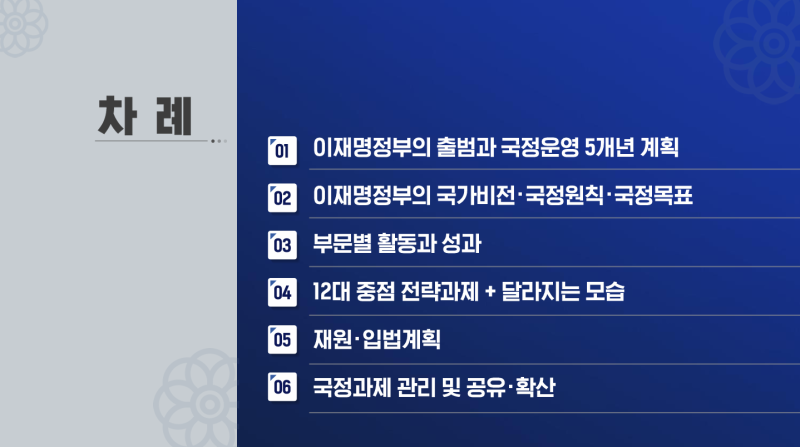 차 례

01 이재명정부의 출범과 국정운영 5개년 계획

02 이재명정부의 국가비전·국정원칙·국정목표

03 부문별 활동과 성과

04 12대 중점 전략과제 + 달라지는 모습

05 재원·입법계획

06 국정과제 관리 및 공유·확산